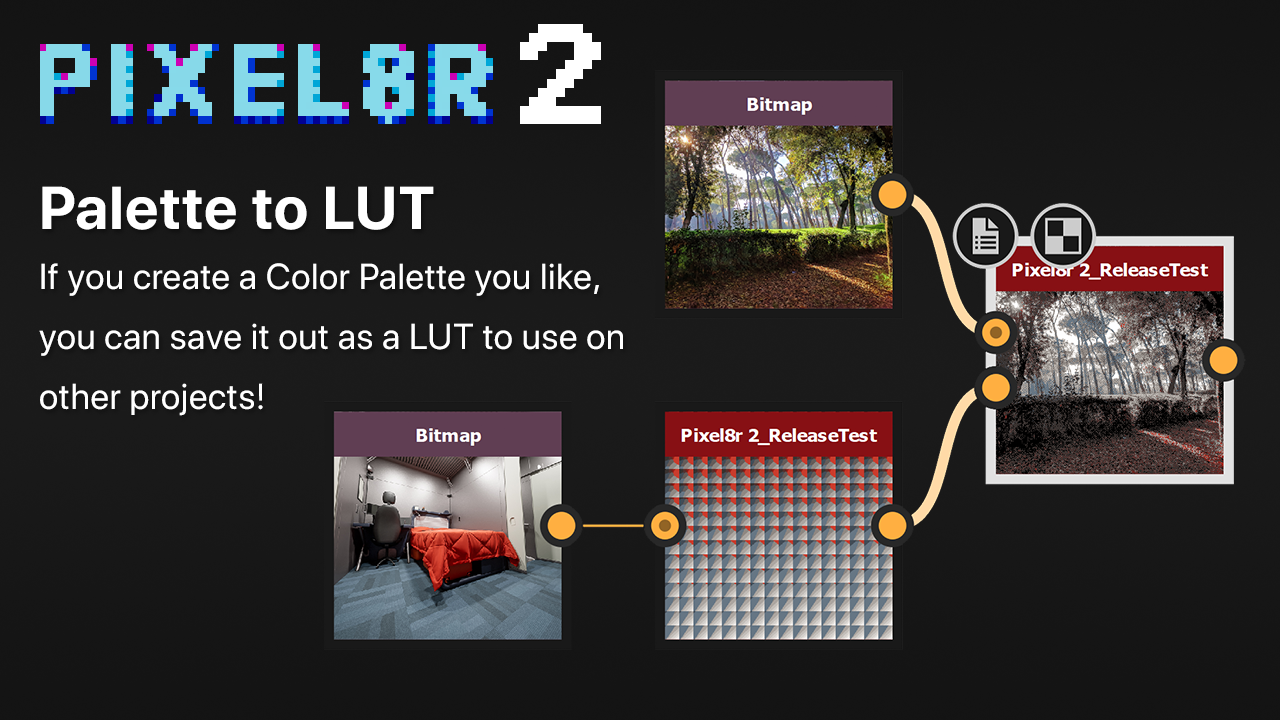 PIXEL8R 2

Palette to LUT

If you create a Color Palette you like, you can save it out as a LUT to use on other projects!

Bitmap

Pixel8r 2_ReleaseTest

Bitmap

Pixel8r 2_ReleaseTest